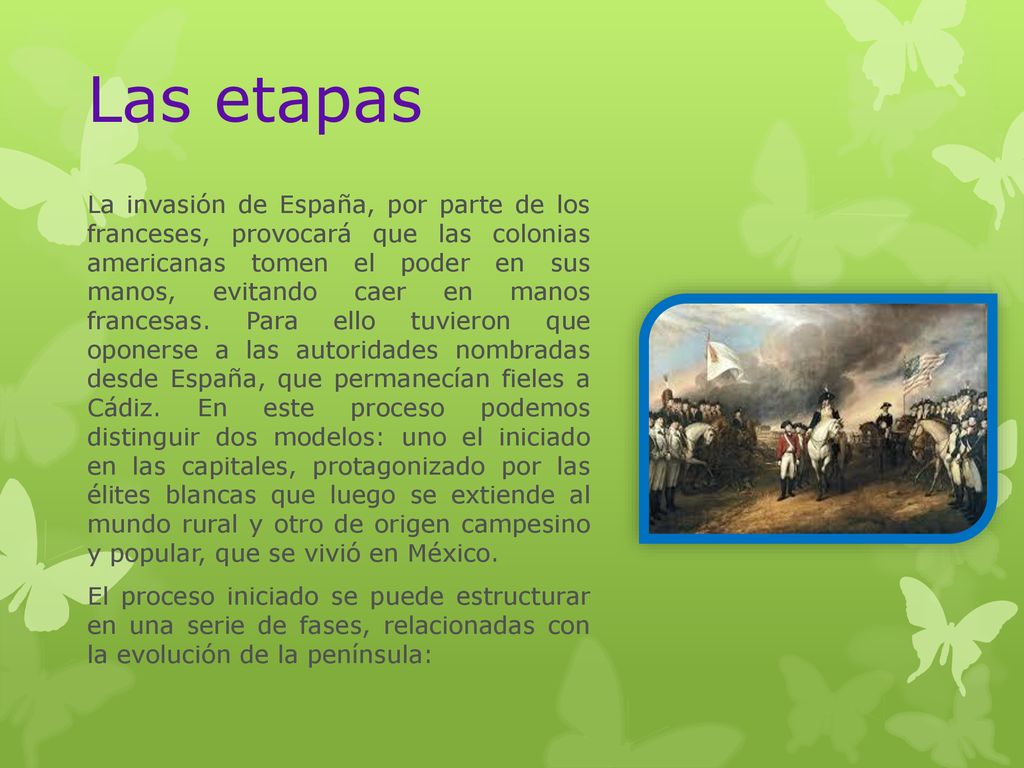 Las etapas

La invasión de España, por parte de los franceses, provocará que las colonias americanas tomen el poder en sus manos, evitando caer en manos francesas. Para ello tuvieron que oponerse a las autoridades nombradas desde España, que permanecían fieles a Cádiz. En este proceso podemos distinguir dos modelos: uno el iniciado en las capitales, protagonizado por las élites blancas que luego se extiende al mundo rural y otro de origen campesino y popular, que se vivió en México.

El proceso iniciado se puede estructurar en una serie de fases, relacionadas con la evolución de la península: